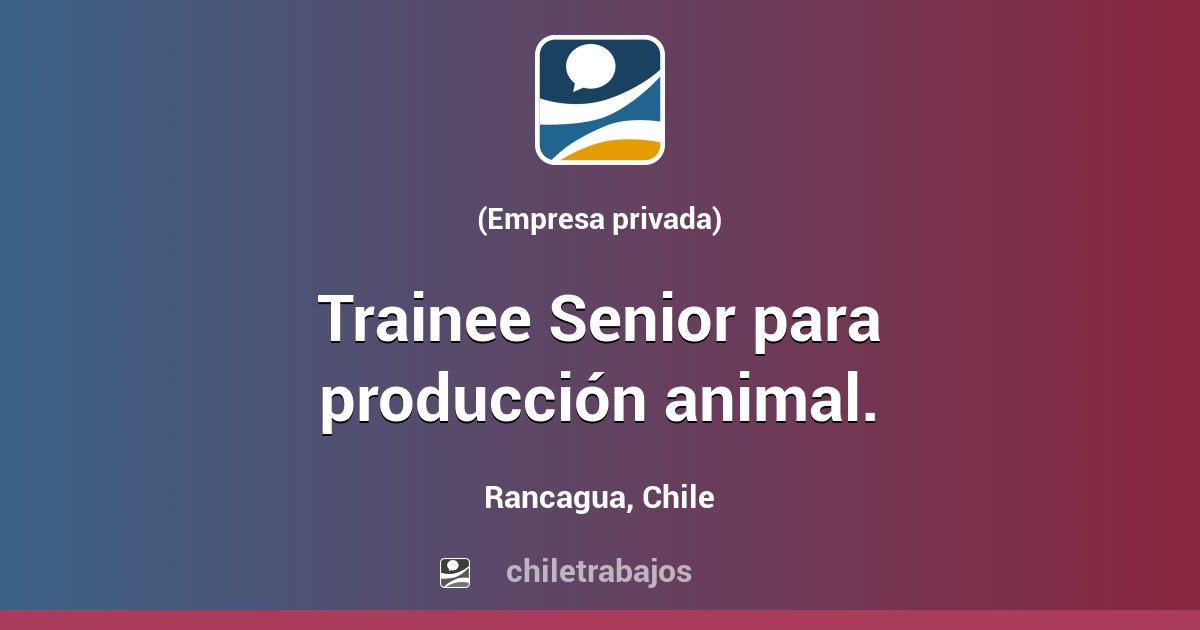 (Empresa privada)

Trainee Senior para producción animal.

Rancagua, Chile

chiletrabajos